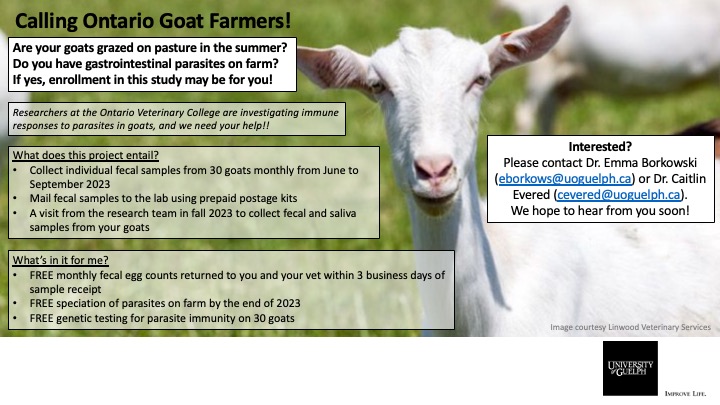 Calling Ontario Goat Farmers!

Are your goats grazed on pasture in the summer?
Do you have gastrointestinal parasites on farm?
If yes, enrollment in this study may be for you!

Researchers at the Ontario Veterinary College are investigating immune responses to parasites in goats, and we need your help!!

What does this project entail?
• Collect individual fecal samples from 30 goats monthly from June to September 2023
• Mail fecal samples to the lab using prepaid postage kits
• A visit from the research team in fall 2023 to collect fecal and saliva samples from your goats

What's in it for me?
• FREE monthly fecal egg counts returned to you and your vet within 3 business days of sample receipt
• FREE speciation of parasites on farm by the end of 2023
• FREE genetic testing for parasite immunity on 30 goats

Interested?
Please contact Dr. Emma Borkowski (eborkows@uoguelph.ca) or Dr. Caitlin Evered (cevered@uoguelph.ca).
We hope to hear from you soon!

Image courtesy Linwood Veterinary Services

UNIVERSITY of GUELPH

IMPROVE LIFE.